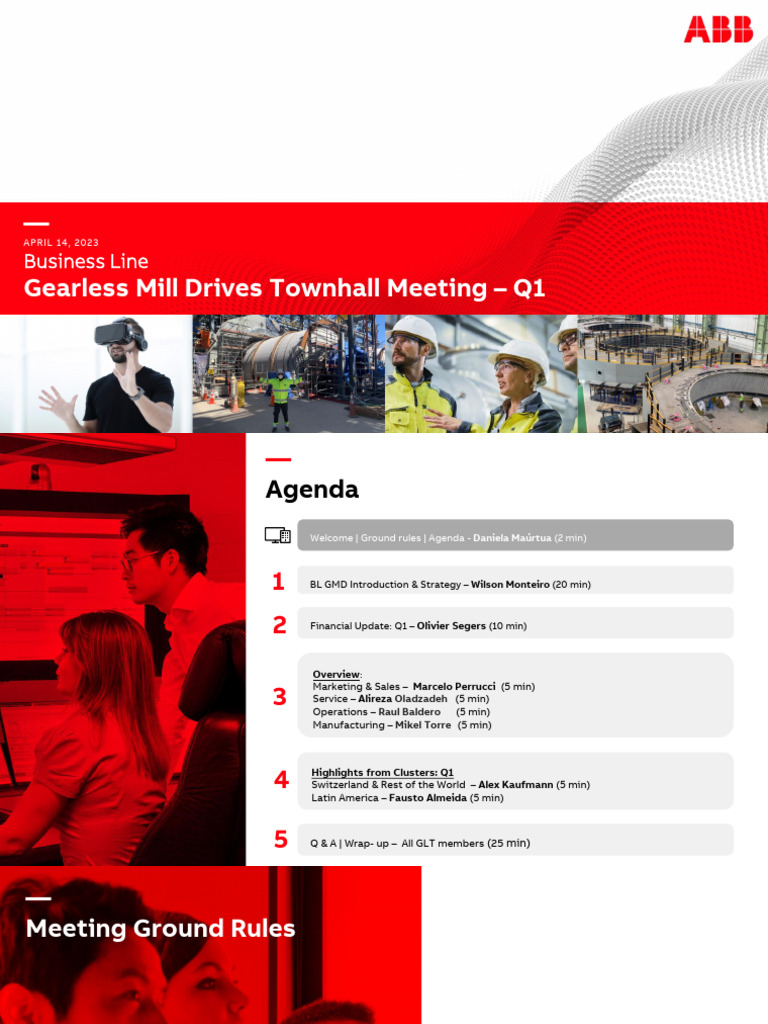 ABB

APRIL 14, 2023
Business Line
Gearless Mill Drives Townhall Meeting – Q1

Agenda

Welcome | Ground rules | Agenda - Daniela Maúrtua (2 min)

1 BL GMD Introduction & Strategy – Wilson Monteiro (20 min)

2 Financial Update: Q1 – Olivier Segers (10 min)

3 Overview:
Marketing & Sales – Marcelo Perrucci (5 min)
Service – Alireza Oladzadeh (5 min)
Operations – Raul Baldero (5 min)
Manufacturing – Mikel Torre (5 min)

4 Highlights from Clusters: Q1
Switzerland & Rest of the World – Alex Kaufmann (5 min)
Latin America – Fausto Almeida (5 min)

5 Q & A | Wrap- up – All GLT members (25 min)

Meeting Ground Rules